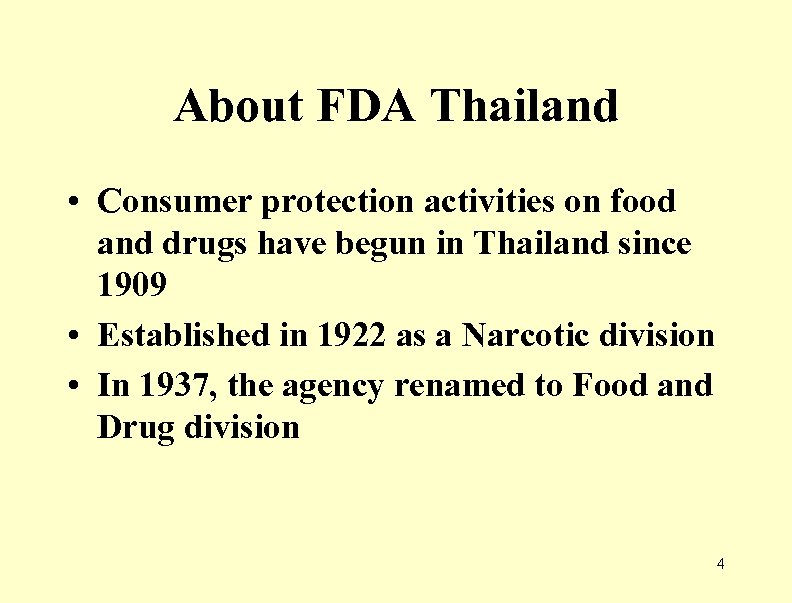 About FDA Thailand

• Consumer protection activities on food and drugs have begun in Thailand since 1909
• Established in 1922 as a Narcotic division
• In 1937, the agency renamed to Food and Drug division

4